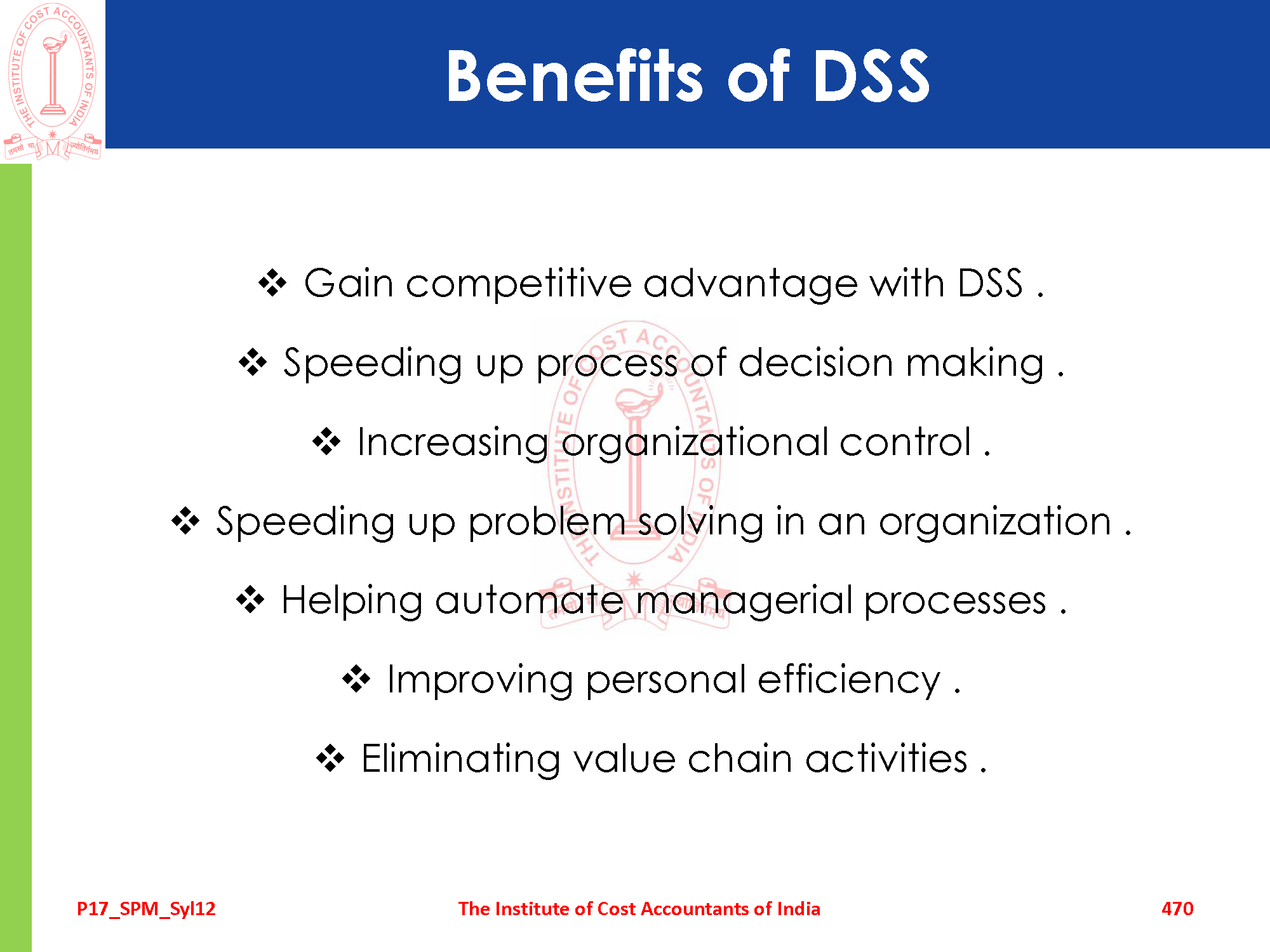 THE INSTITUTE OF COST ACCOUNTANTS OF INDIA
तमसो मा ज्योतिर्गमय

Benefits of DSS

❖ Gain competitive advantage with DSS .

❖ Speeding up process of decision making .

❖ Increasing organizational control .

❖ Speeding up problem solving in an organization .

❖ Helping automate managerial processes .

❖ Improving personal efficiency .

❖ Eliminating value chain activities .

P17_SPM_Syl12 The Institute of Cost Accountants of India 470